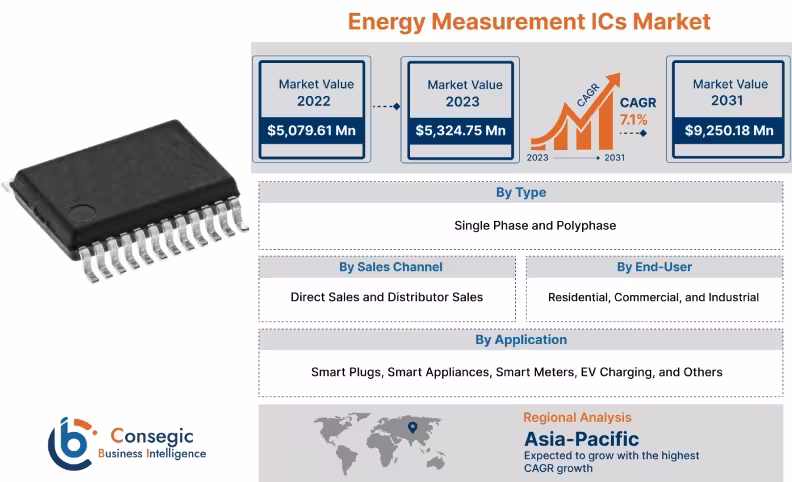 Energy Measurement ICs Market

Market Value 2022
$5,079.61 Mn

Market Value 2023
$5,324.75 Mn

CAGR
CAGR 7.1%
2023 2031

Market Value 2031
$9,250.18 Mn

By Type
Single Phase and Polyphase

By Sales Channel
Direct Sales and Distributor Sales

By End-User
Residential, Commercial, and Industrial

By Application
Smart Plugs, Smart Appliances, Smart Meters, EV Charging, and Others

Consegic
Business Intelligence

Regional Analysis
Asia-Pacific
Expected to grow with the highest CAGR growth